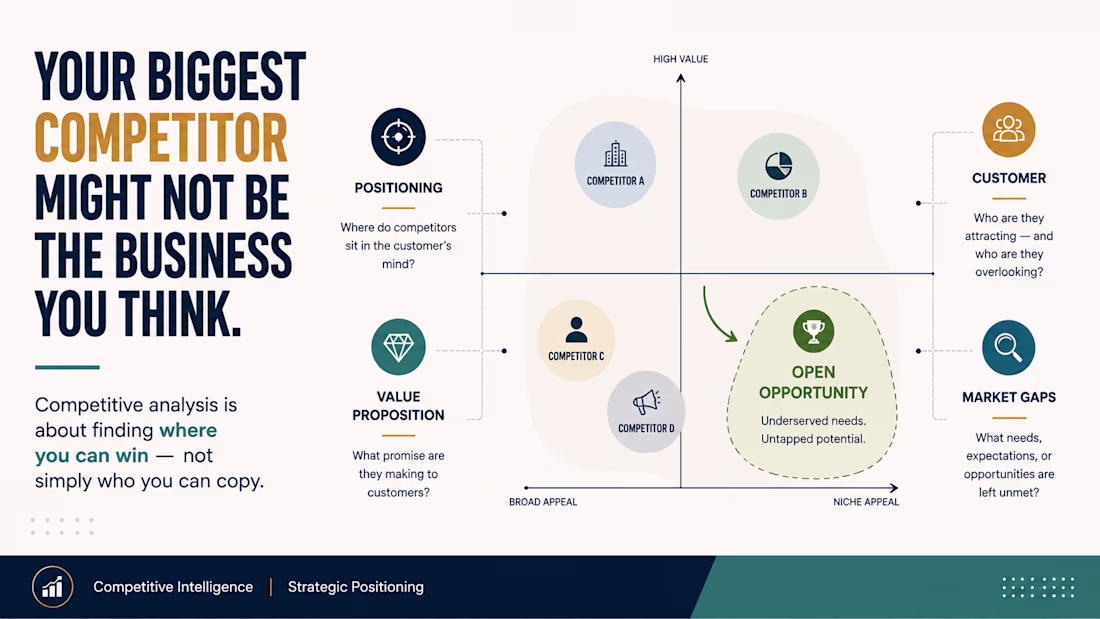 YOUR BIGGEST COMPETITOR MIGHT NOT BE THE BUSINESS YOU THINK.

Competitive analysis is about finding where you can win — not simply who you can copy.

POSITIONING

Where do competitors sit in the customer's mind?

VALUE PROPOSITION

What promise are they making to customers?

HIGH VALUE

COMPETITOR A

COMPETITOR B

COMPETITOR C

COMPETITOR D

OPEN OPPORTUNITY

Underserved needs. Untapped potential.

BROAD APPEAL

NICHE APPEAL

CUSTOMER

Who are they attracting — and who are they overlooking?

MARKET GAPS

What needs, expectations, or opportunities are left unmet?

Competitive Intelligence | Strategic Positioning